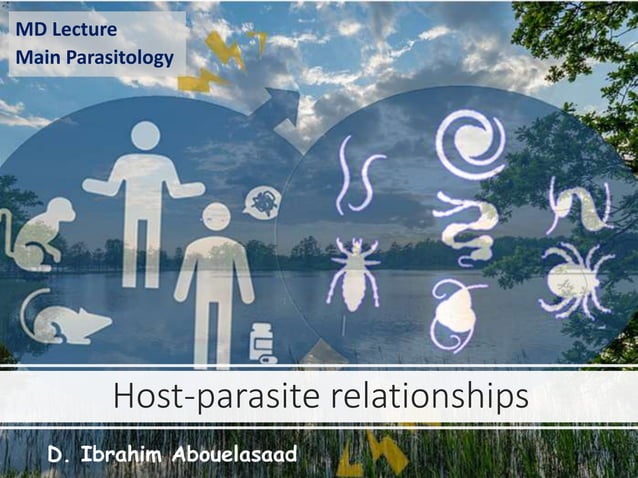 MD Lecture
Main Parasitology

Host-parasite relationships

D. Ibrahim Abouelasaad